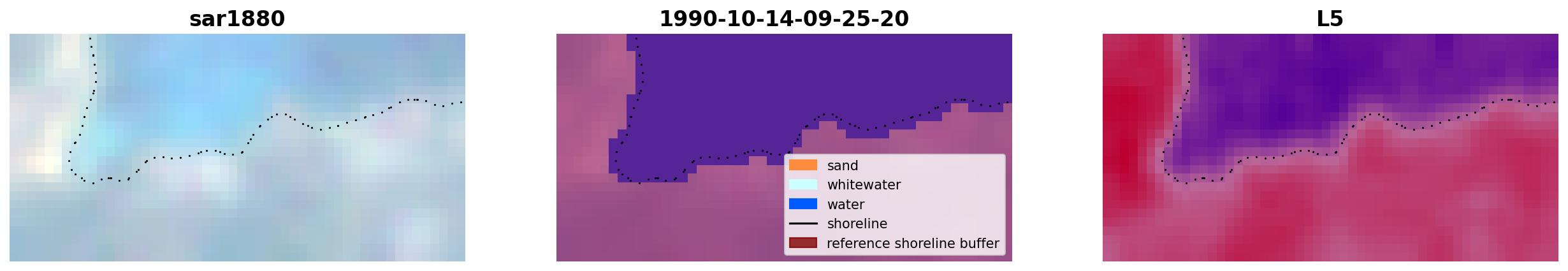 sar1880

1990-10-14-09-25-20

sand
whitewater
water
shoreline
reference shoreline buffer

L5